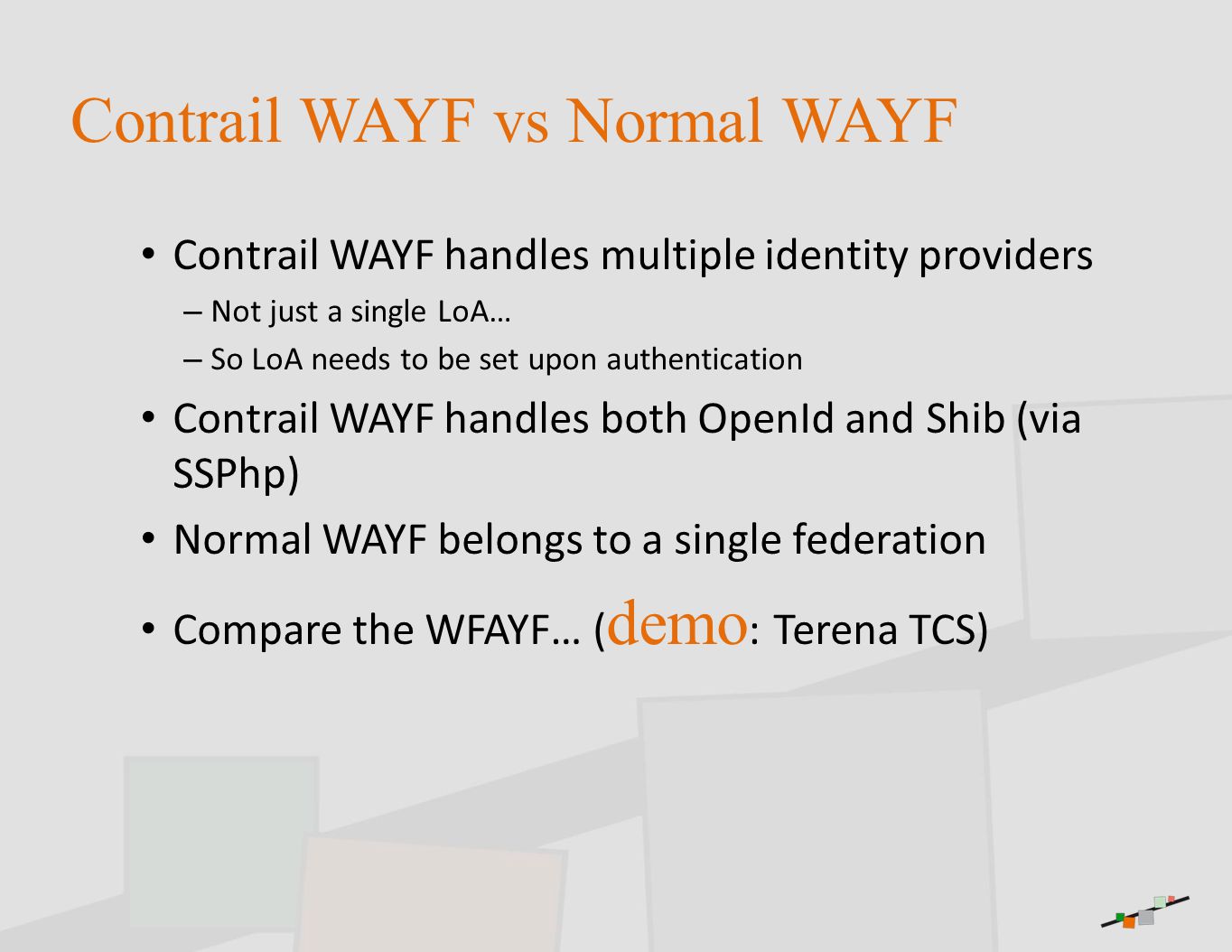 Contrail WAYF vs Normal WAYF

• Contrail WAYF handles multiple identity providers

– Not just a single LoA…

– So LoA needs to be set upon authentication

• Contrail WAYF handles both OpenId and Shib (via SSPhp)

• Normal WAYF belongs to a single federation

• Compare the WFAYF… (demo: Terena TCS)